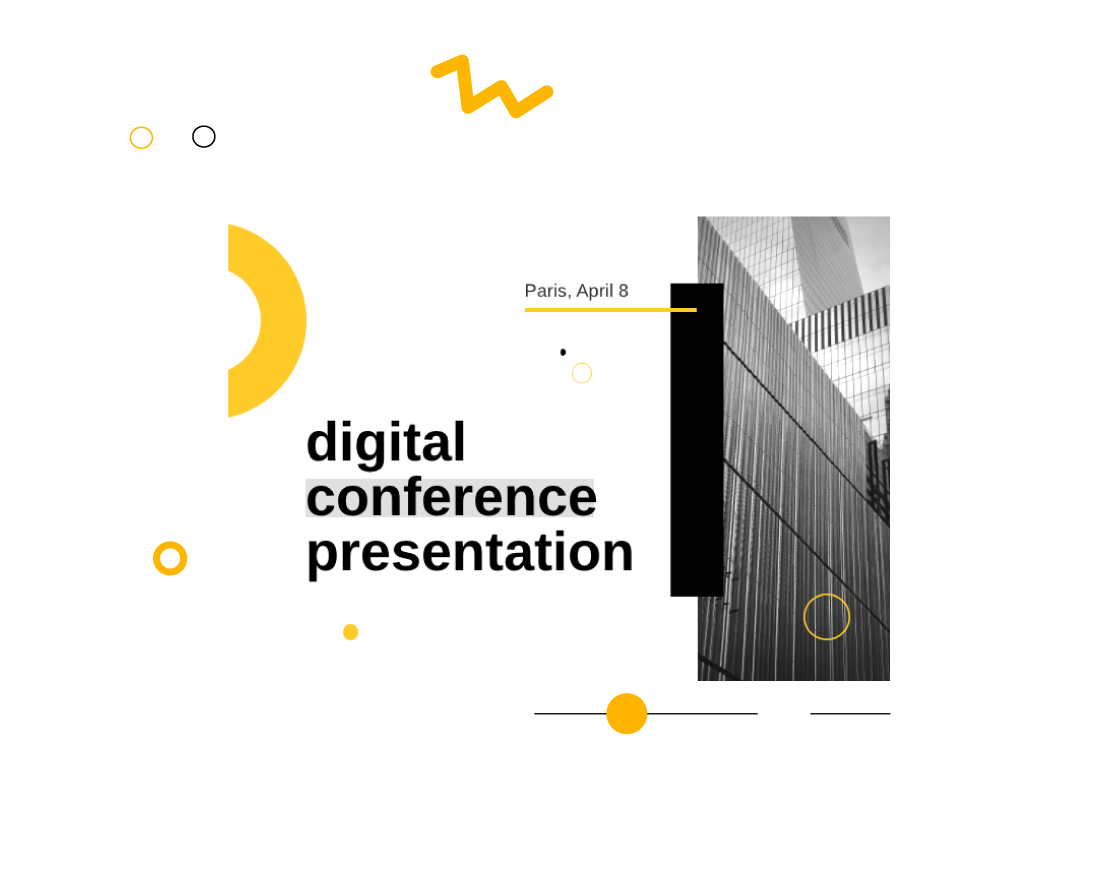 Paris, April 8

digital conference presentation